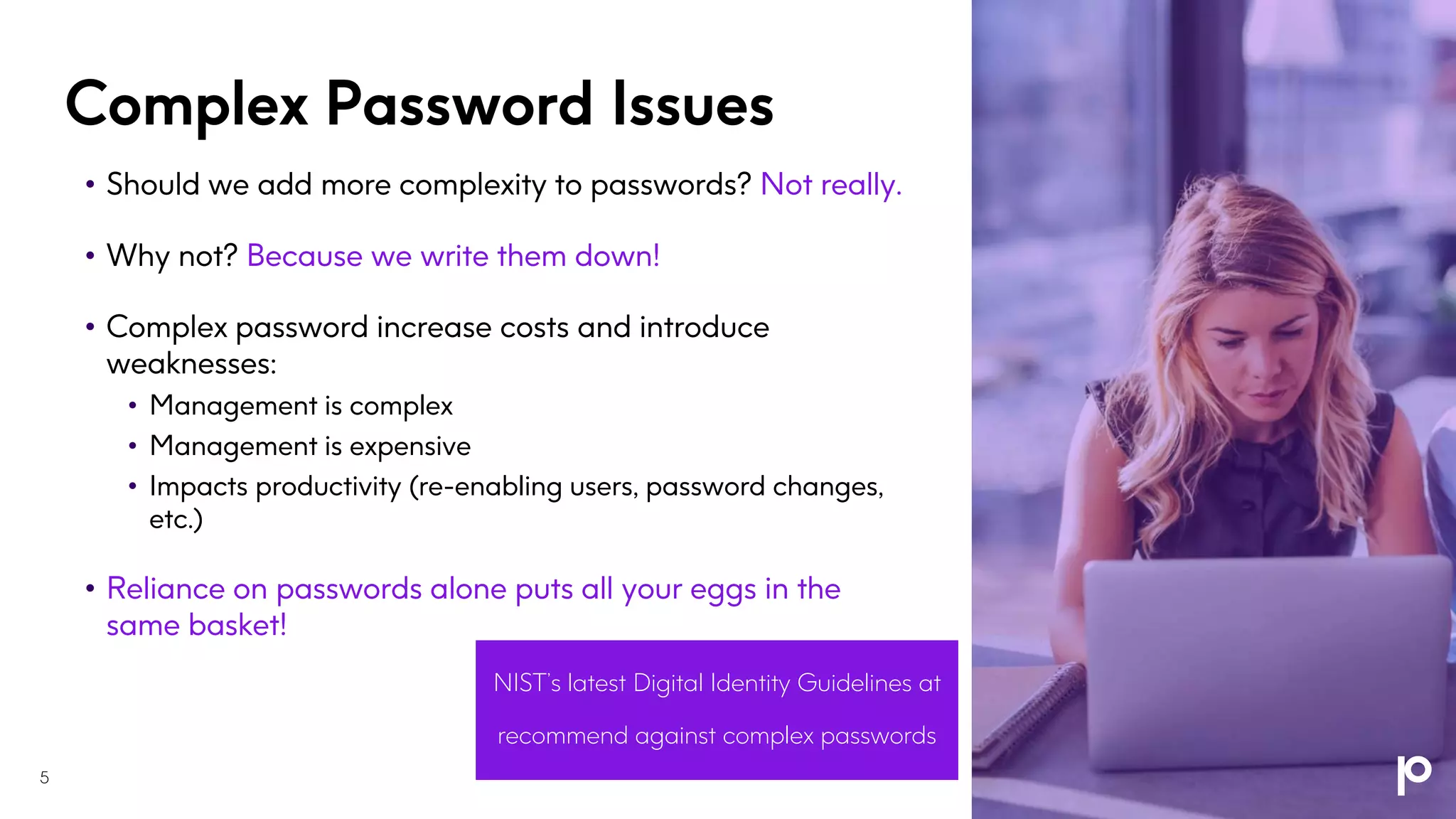 Complex Password Issues

• Should we add more complexity to passwords? Not really.

• Why not? Because we write them down!

• Complex password increase costs and introduce weaknesses:
  • Management is complex
  • Management is expensive
  • Impacts productivity (re-enabling users, password changes, etc.)

• Reliance on passwords alone puts all your eggs in the same basket!

NIST's latest Digital Identity Guidelines at recommend against complex passwords

5